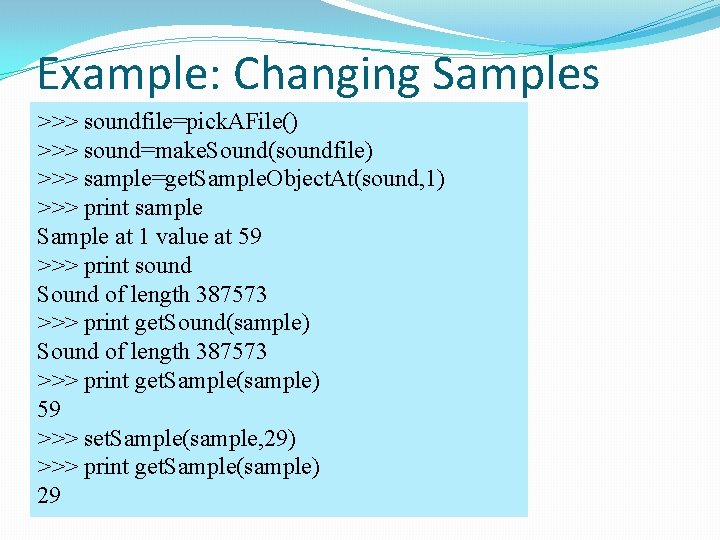 Example: Changing Samples

>>> soundfile=pickAFile()
>>> sound=makeSound(soundfile)
>>> sample=getSampleObjectAt(sound,1)
>>> print sample
Sample at 1 value at 59
>>> print sound
Sound of length 387573
>>> print getSound(sample)
Sound of length 387573
>>> print getSample(sample)
59
>>> setSample(sample,29)
>>> print getSample(sample)
29